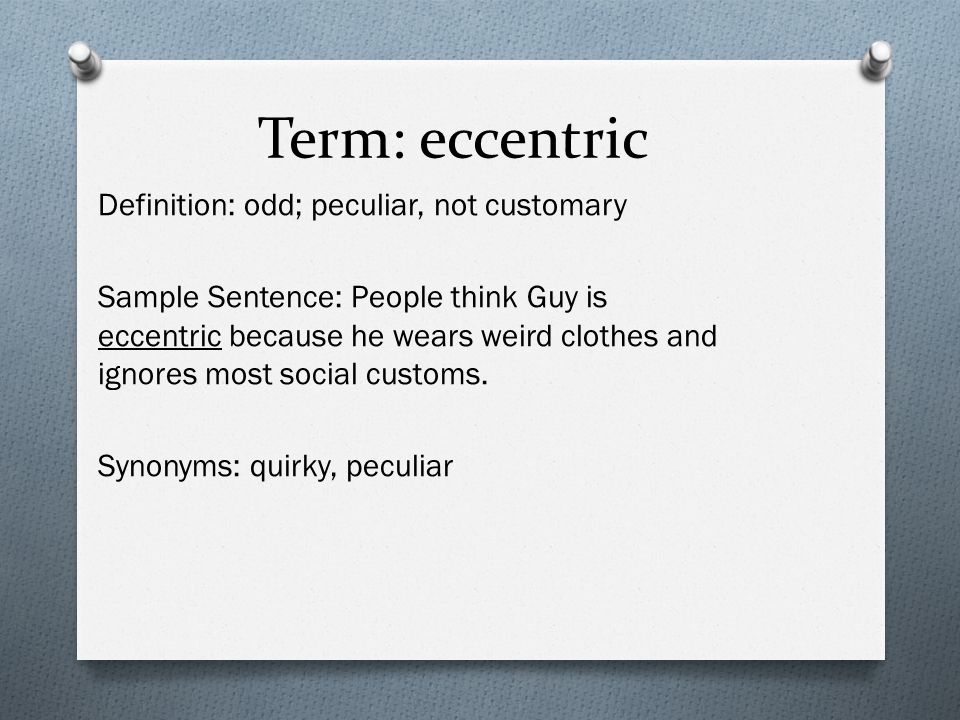 Term: eccentric

Definition: odd; peculiar, not customary

Sample Sentence: People think Guy is eccentric because he wears weird clothes and ignores most social customs.

Synonyms: quirky, peculiar